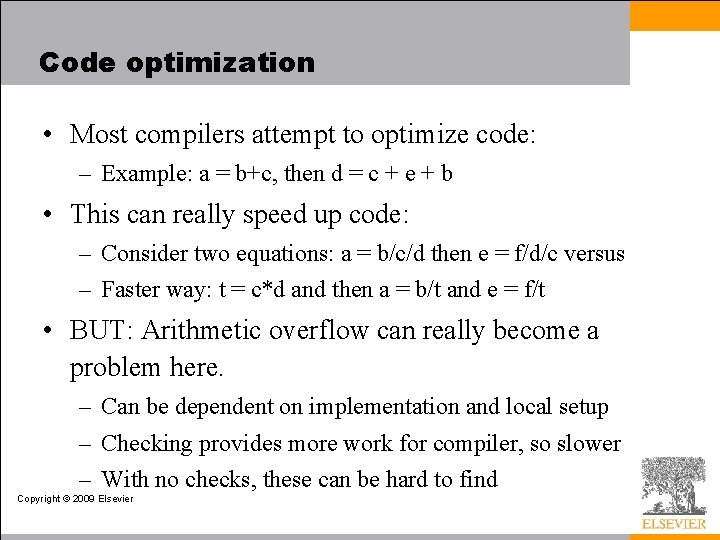 Code optimization

• Most compilers attempt to optimize code:
  – Example: a = b+c, then d = c + e + b
• This can really speed up code:
  – Consider two equations: a = b/c/d then e = f/d/c versus
  – Faster way: t = c*d and then a = b/t and e = f/t
• BUT: Arithmetic overflow can really become a problem here.
  – Can be dependent on implementation and local setup
  – Checking provides more work for compiler, so slower
  – With no checks, these can be hard to find

Copyright © 2009 Elsevier

ELSEVIER